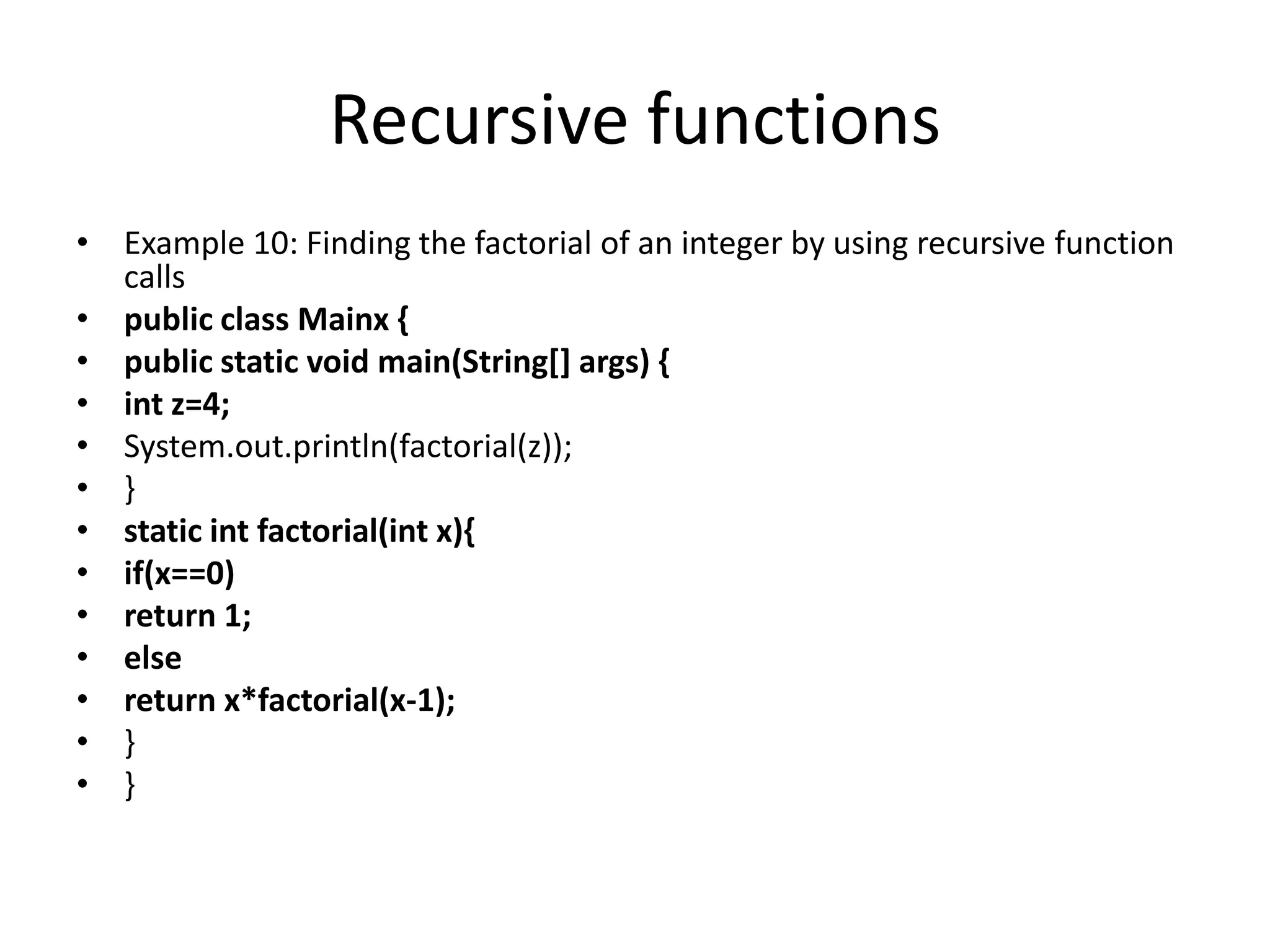 Recursive functions

• Example 10: Finding the factorial of an integer by using recursive function calls
• public class Mainx {
• public static void main(String[] args) {
• int z=4;
• System.out.println(factorial(z));
• }
• static int factorial(int x){
• if(x==0)
• return 1;
• else
• return x*factorial(x-1);
• }
• }